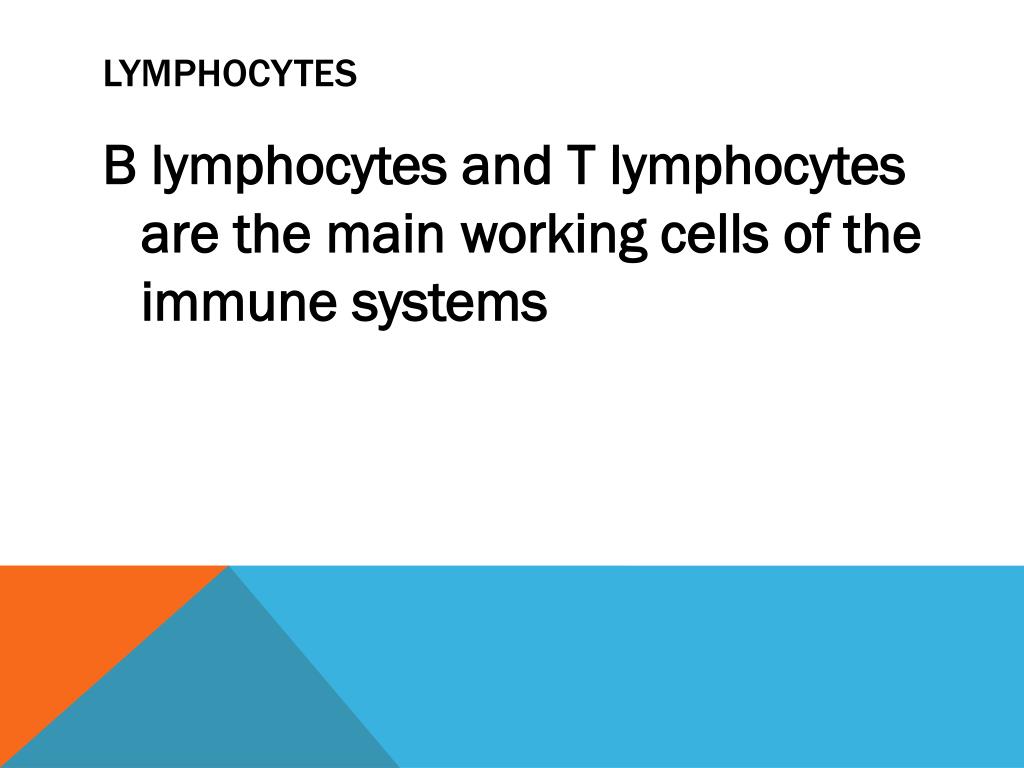 LYMPHOCYTES

B lymphocytes and T lymphocytes are the main working cells of the immune systems